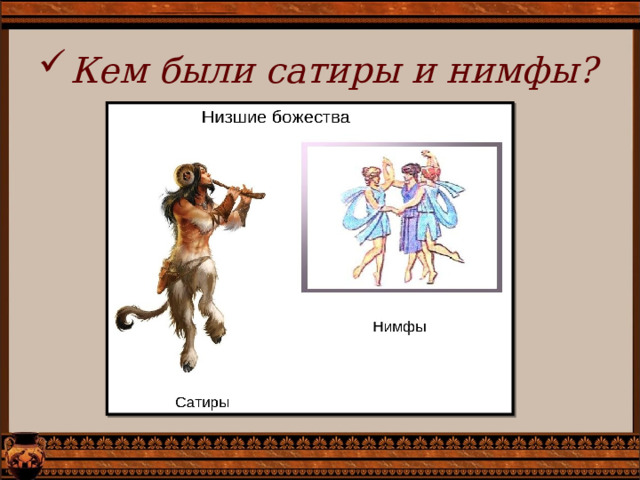 ✓ Кем были сатиры и нимфы?

Низшие божества

Нимфы

Сатиры